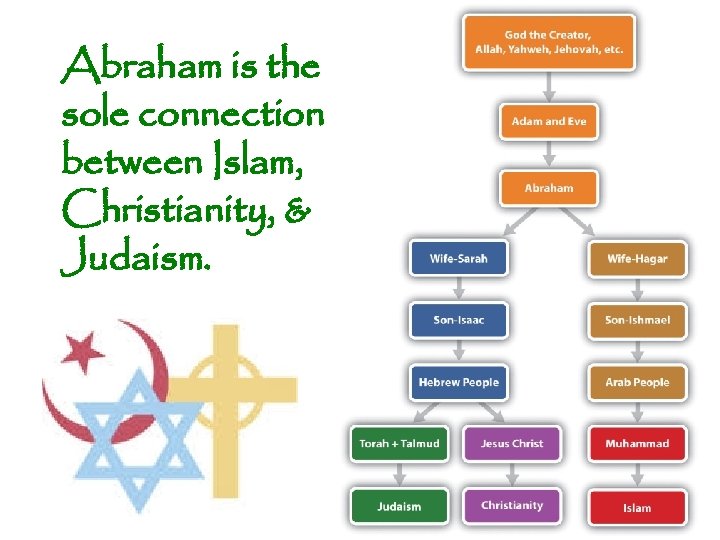 Abraham is the sole connection between Islam, Christianity, & Judaism.

God the Creator, Allah, Yahweh, Jehovah, etc.

Adam and Eve

Abraham

Wife-Sarah

Son-Isaac

Hebrew People

Torah + Talmud

Judaism

Jesus Christ

Christianity

Wife-Hagar

Son-Ishmael

Arab People

Muhammad

Islam